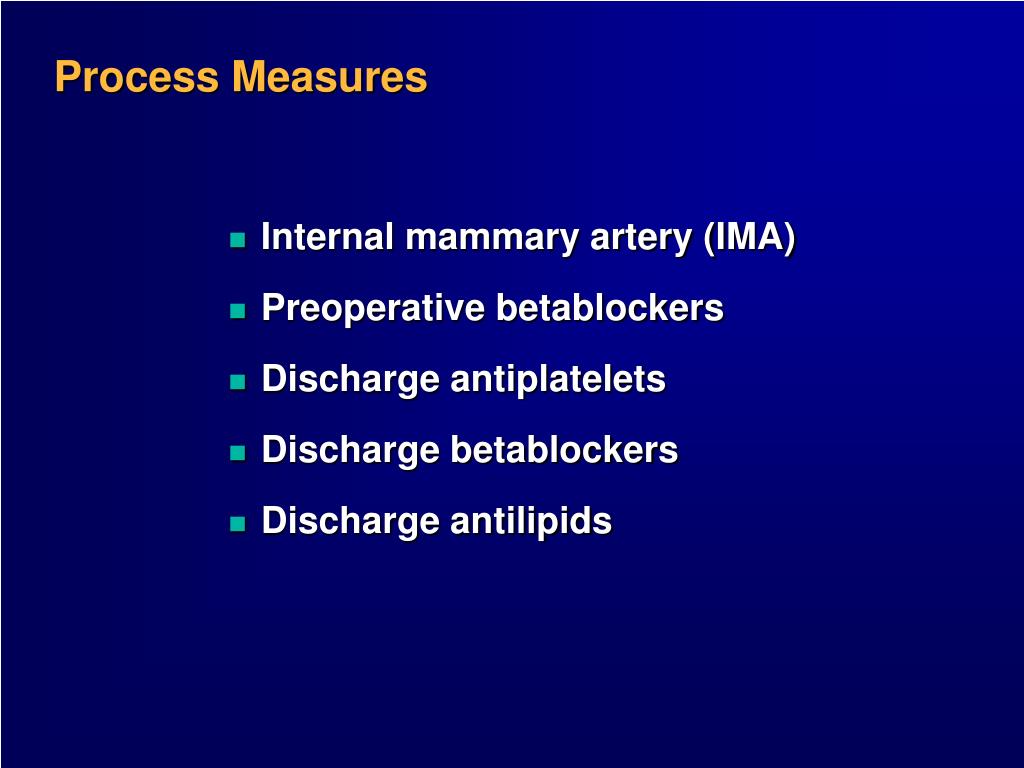 Process Measures

- Internal mammary artery (IMA)
- Preoperative betablockers
- Discharge antiplatelets
- Discharge betablockers
- Discharge antilipids